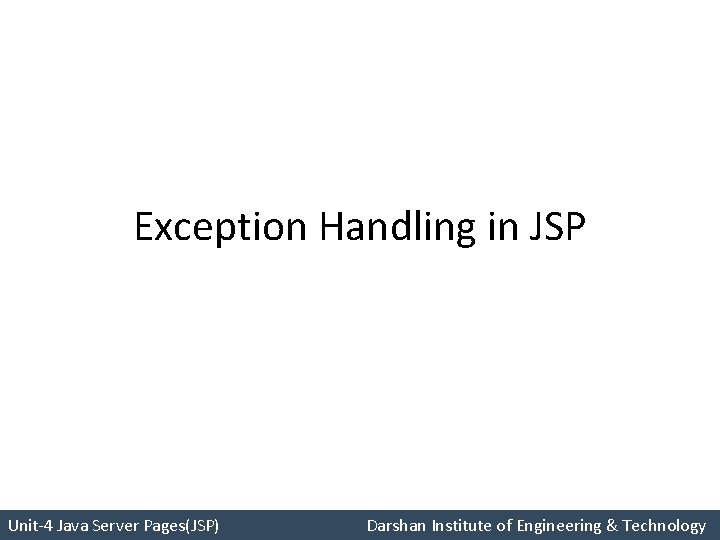 Exception Handling in JSP

Unit-4 Java Server Pages(JSP)

Darshan Institute of Engineering & Technology